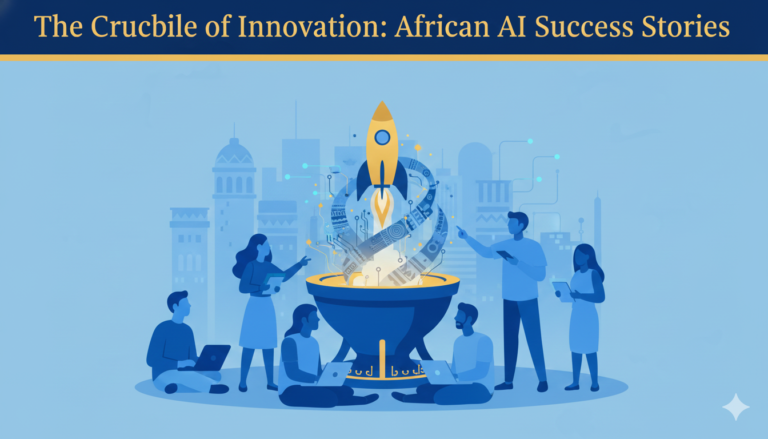 The Crucbile of Innovation: African AI Success Stories